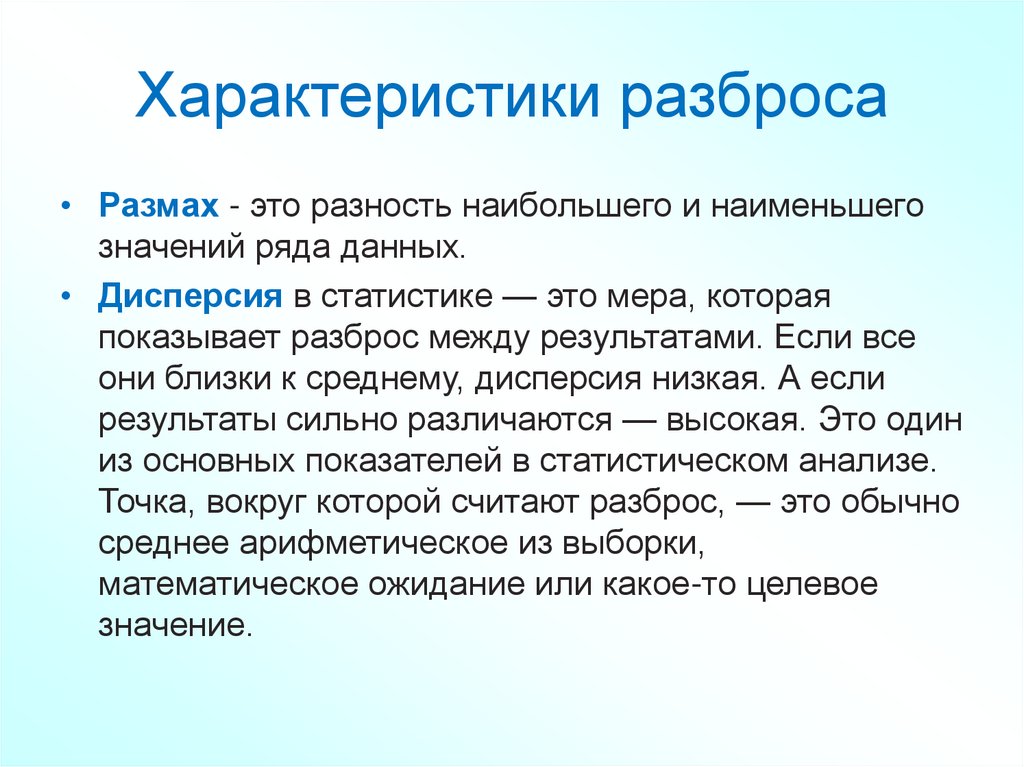 Характеристики разброса

• Размах - это разность наибольшего и наименьшего значений ряда данных.

• Дисперсия в статистике — это мера, которая показывает разброс между результатами. Если все они близки к среднему, дисперсия низкая. А если результаты сильно различаются — высокая. Это один из основных показателей в статистическом анализе. Точка, вокруг которой считают разброс, — это обычно среднее арифметическое из выборки, математическое ожидание или какое-то целевое значение.